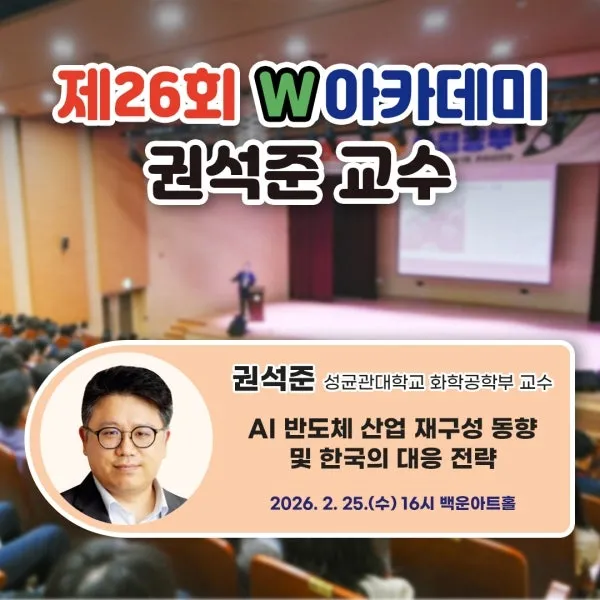 제26회 W아카데미
권석준 교수

권석준 성균관대학교 화학공학부 교수

AI 반도체 산업 재구성 동향
및 한국의 대응 전략

2026. 2. 25.(수) 16시 백운아트홀